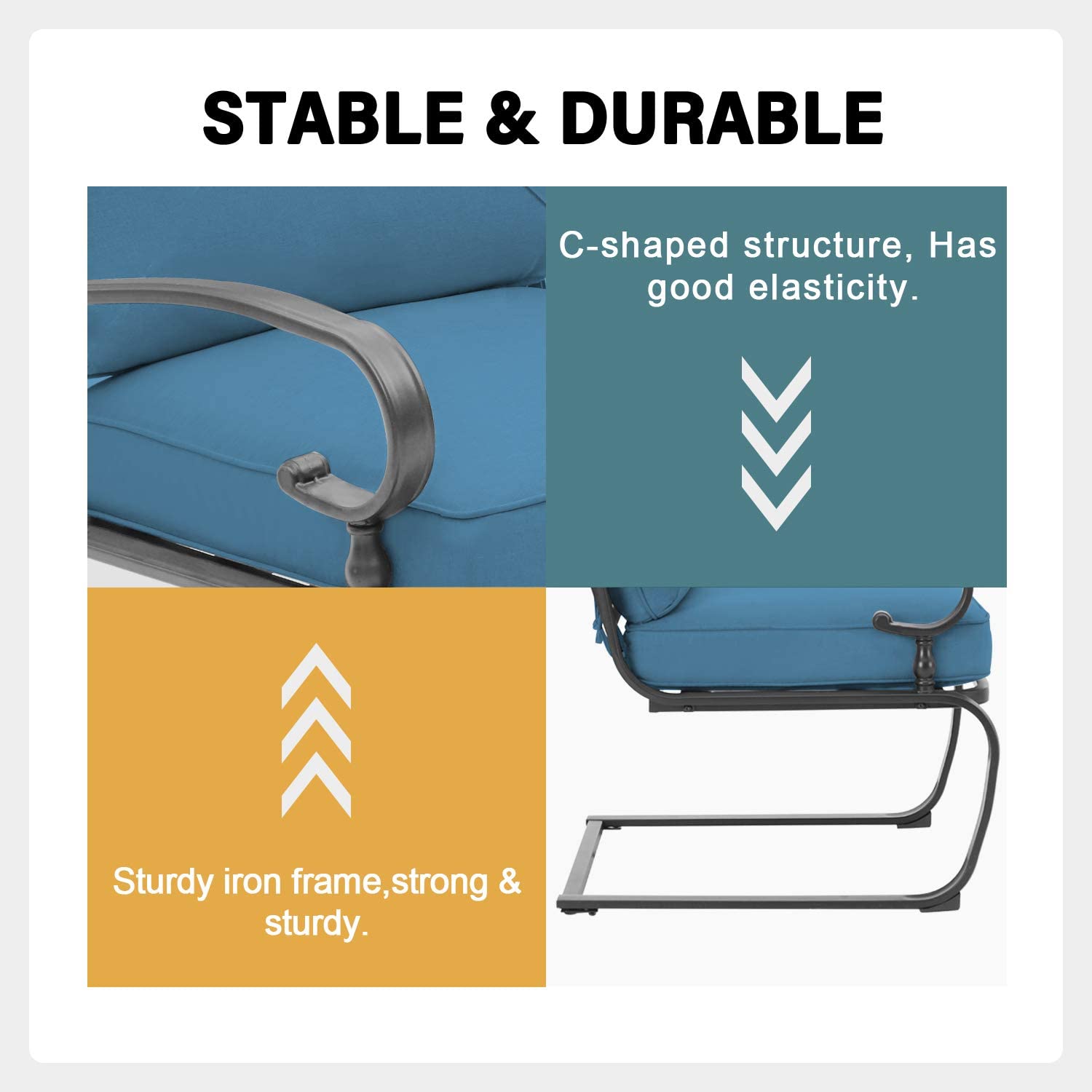 STABLE & DURABLE

C-shaped structure, Has good elasticity.

Sturdy iron frame,strong & sturdy.